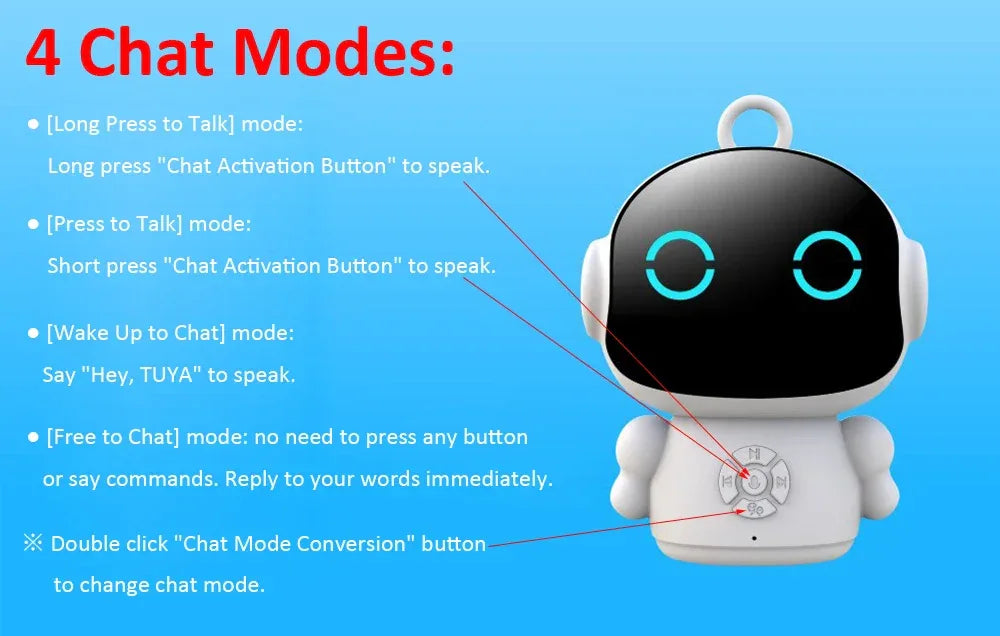 4 Chat Modes:

● [Long Press to Talk] mode:
Long press "Chat Activation Button" to speak.

● [Press to Talk] mode:
Short press "Chat Activation Button" to speak.

● [Wake Up to Chat] mode:
Say "Hey, TUYA" to speak.

● [Free to Chat] mode: no need to press any button or say commands. Reply to your words immediately.

※ Double click "Chat Mode Conversion" button to change chat mode.